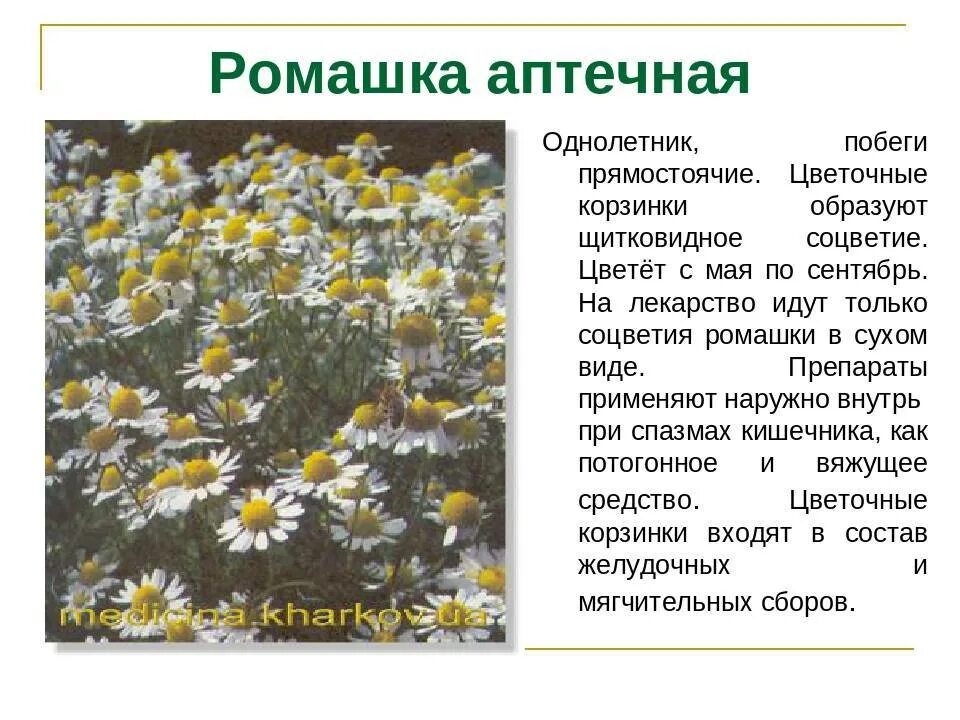 Ромашка аптечная

medicina.kharkov.ua

Однолетник, побеги прямостоячие. Цветочные корзинки образуют щитковидное соцветие. Цветёт с мая по сентябрь. На лекарство идут только соцветия ромашки в сухом виде. Препараты применяют наружно внутрь при спазмах кишечника, как потогонное и вяжущее средство. Цветочные корзинки входят в состав желудочных и мягчительных сборов.